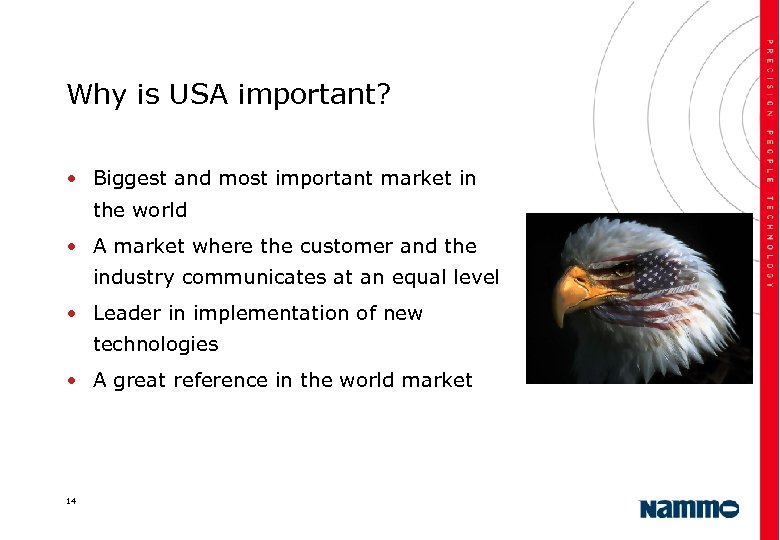 Why is USA important?

• Biggest and most important market in the world
• A market where the customer and the industry communicates at an equal level
• Leader in implementation of new technologies
• A great reference in the world market

PRECISION PEOPLE TECHNOLOGY

14

Nammo